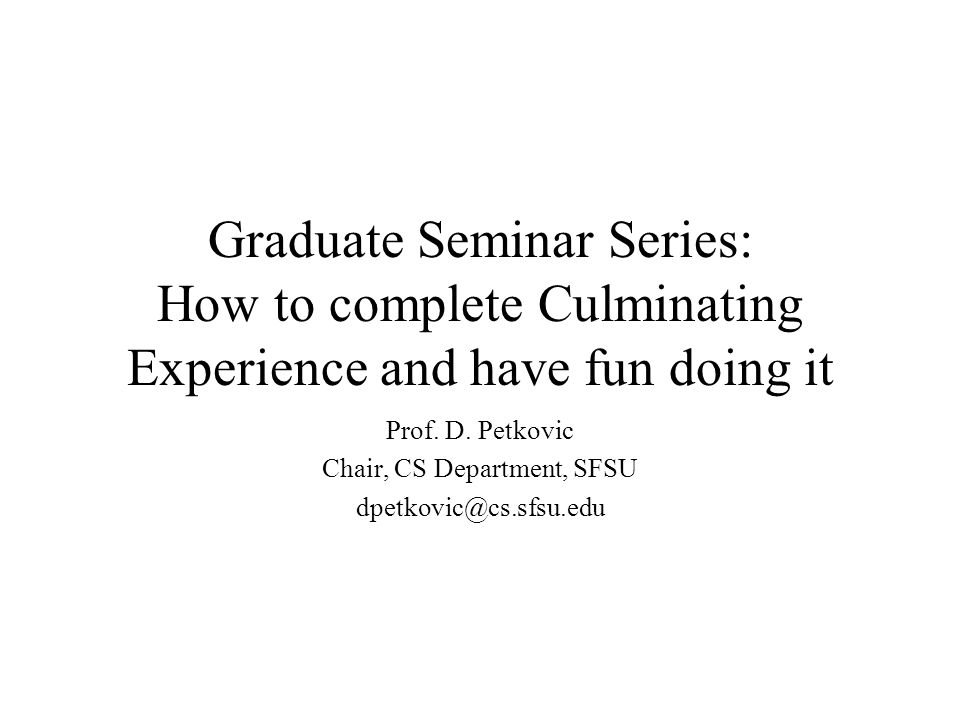 Graduate Seminar Series:
How to complete Culminating Experience and have fun doing it

Prof. D. Petkovic
Chair, CS Department, SFSU
dpetkovic@cs.sfsu.edu